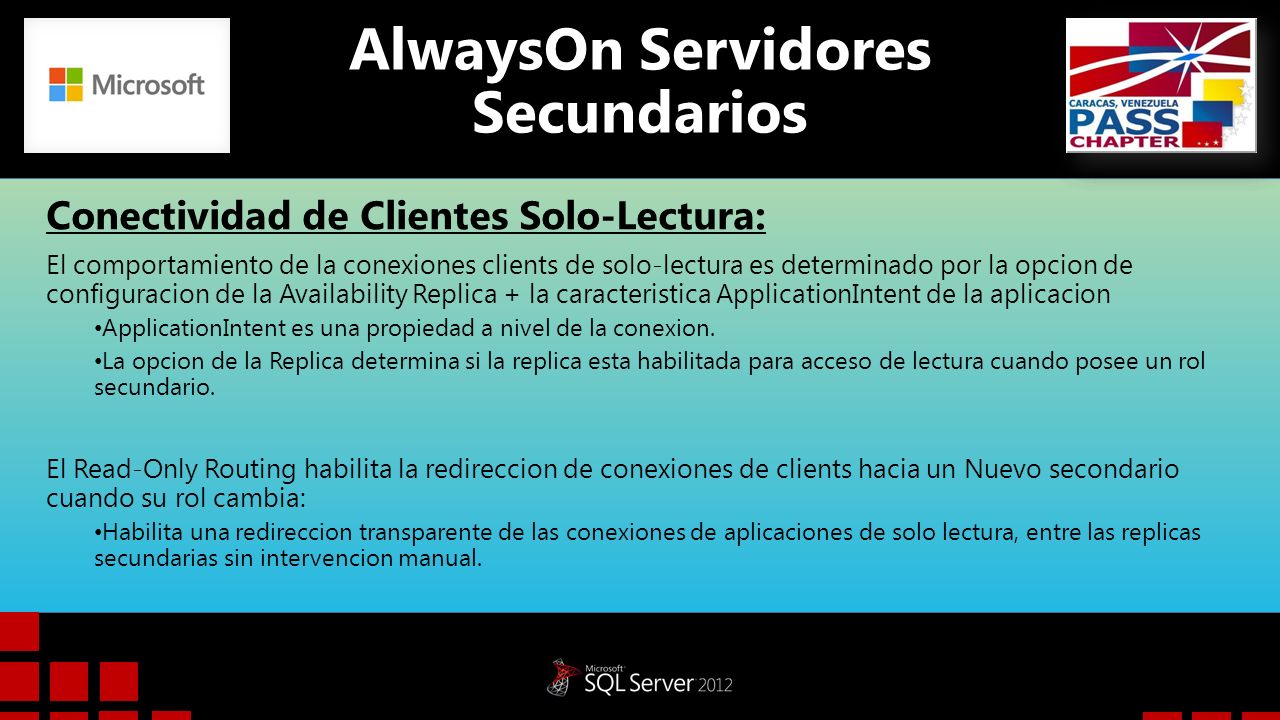 Microsoft

AlwaysOn Servidores Secundarios

CARACAS, VENEZUELA
PASS
CHAPTER

Conectividad de Clientes Solo-Lectura:

El comportamiento de la conexiones clients de solo-lectura es determinado por la opcion de configuracion de la Availability Replica + la caracteristica ApplicationIntent de la aplicacion

• ApplicationIntent es una propiedad a nivel de la conexion.

• La opcion de la Replica determina si la replica esta habilitada para acceso de lectura cuando posee un rol secundario.

El Read-Only Routing habilita la redireccion de conexiones de clients hacia un Nuevo secondario cuando su rol cambia:

• Habilita una redireccion transparente de las conexiones de aplicaciones de solo lectura, entre las replicas secundarias sin intervencion manual.

Microsoft SQL Server 2012